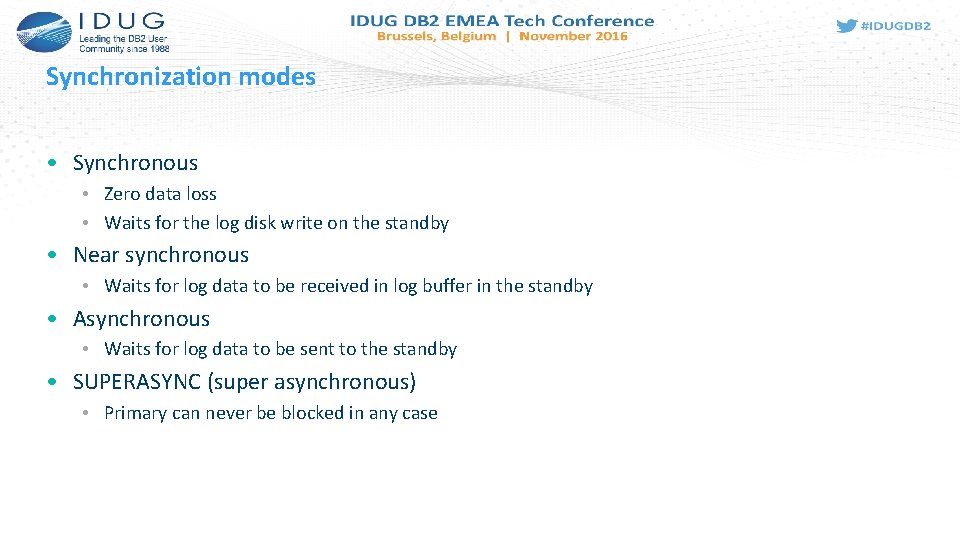 IDUG
Leading the DB2 User Community since 1988

IDUG DB2 EMEA Tech Conference
Brussels, Belgium | November 2016

#IDUGDB2

Synchronization modes

• Synchronous
  • Zero data loss
  • Waits for the log disk write on the standby
• Near synchronous
  • Waits for log data to be received in log buffer in the standby
• Asynchronous
  • Waits for log data to be sent to the standby
• SUPERASYNC (super asynchronous)
  • Primary can never be blocked in any case